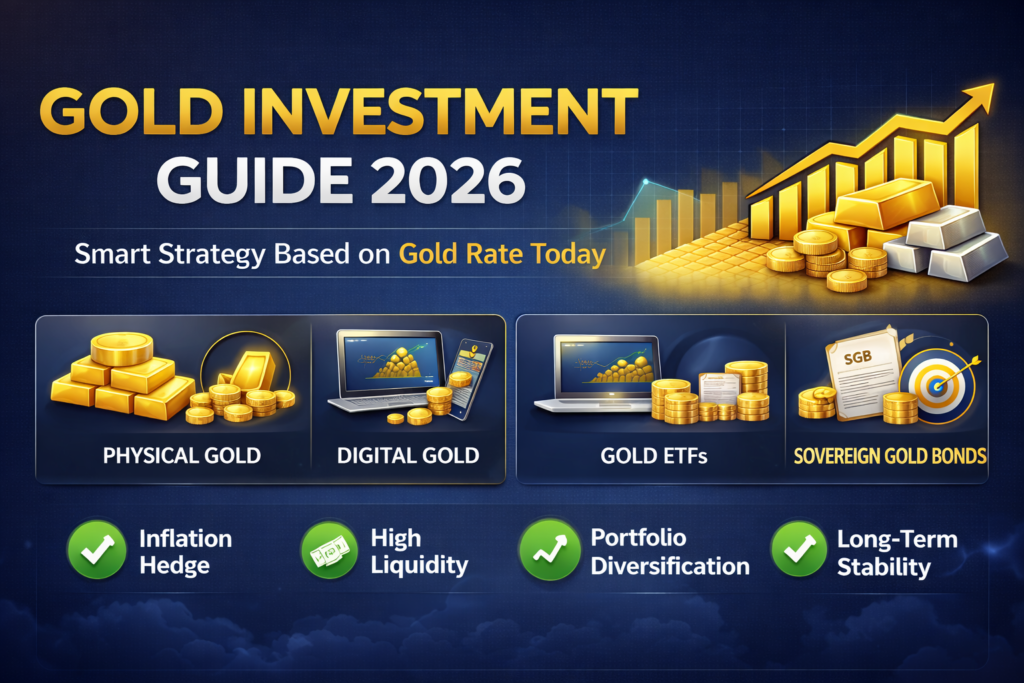 GOLD INVESTMENT GUIDE 2026

Smart Strategy Based on Gold Rate Today

PHYSICAL GOLD

DIGITAL GOLD

GOLD ETFs

SGB

SOVEREIGN GOLD BONDS

Inflation Hedge

High Liquidity

Portfolio Diversification

Long-Term Stability